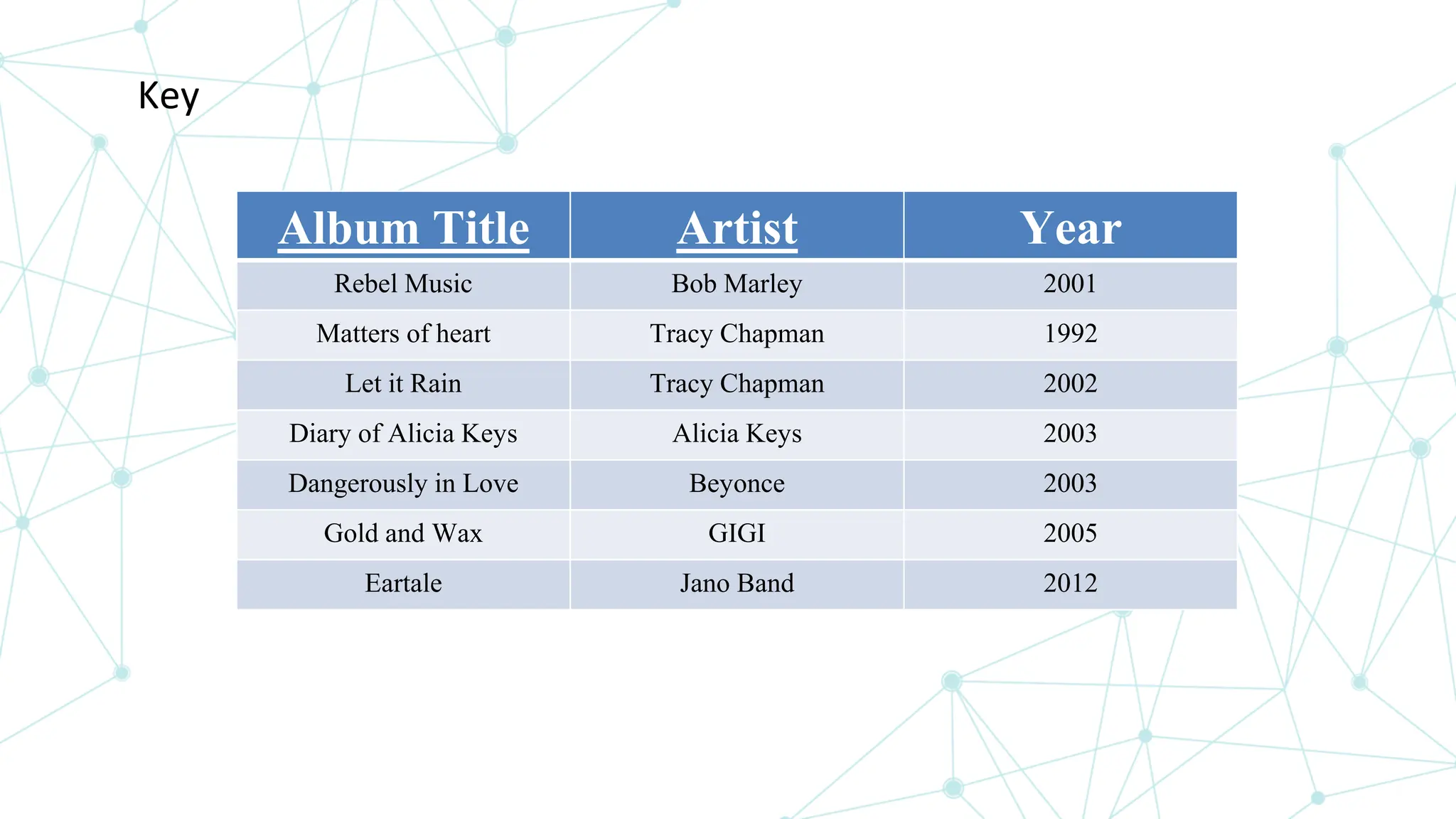 Key

| Album Title | Artist | Year |
|---|---|---|
| Rebel Music | Bob Marley | 2001 |
| Matters of heart | Tracy Chapman | 1992 |
| Let it Rain | Tracy Chapman | 2002 |
| Diary of Alicia Keys | Alicia Keys | 2003 |
| Dangerously in Love | Beyonce | 2003 |
| Gold and Wax | GIGI | 2005 |
| Eartale | Jano Band | 2012 |